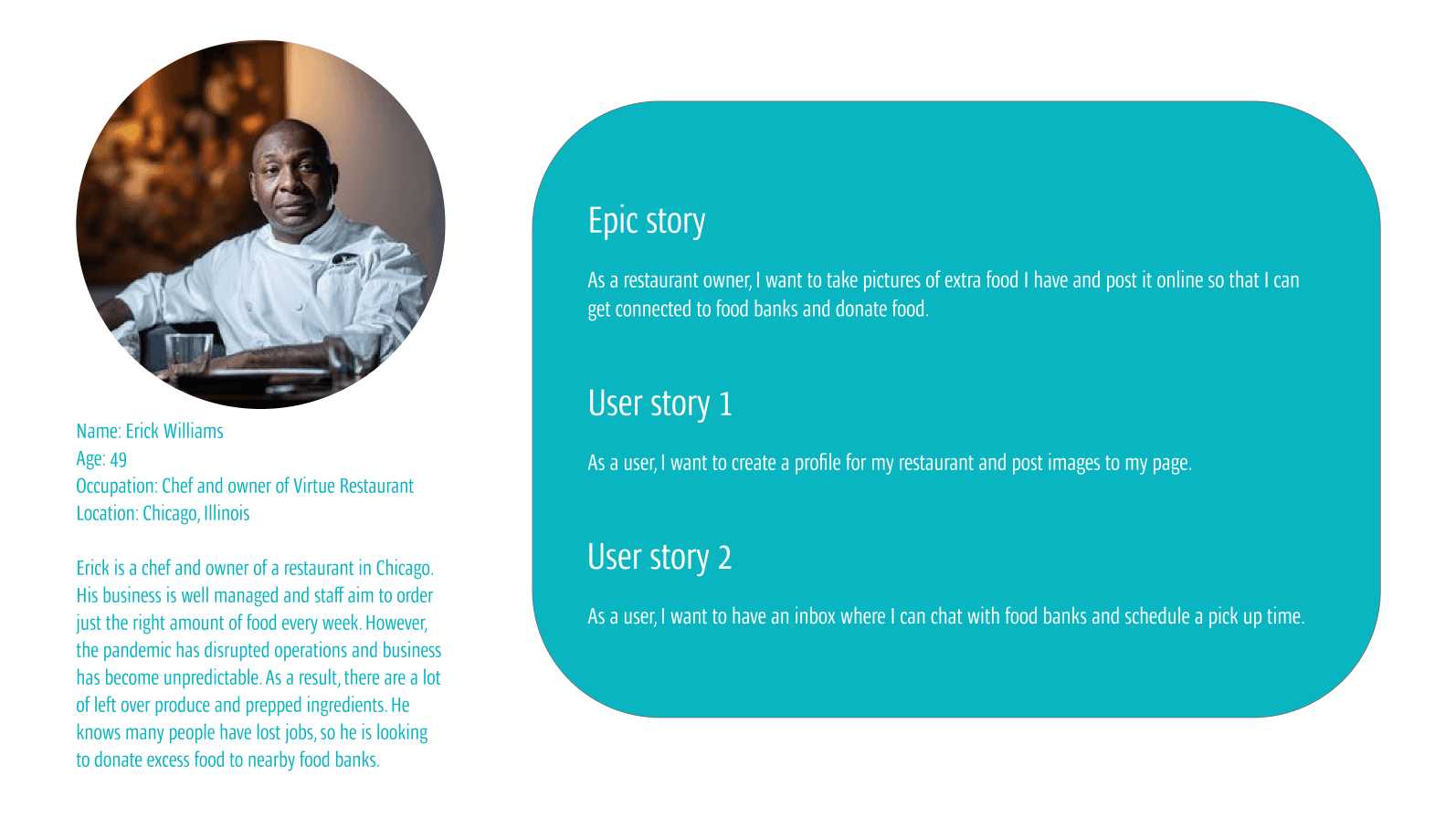 Name: Erick Williams
Age: 49
Occupation: Chef and owner of Virtue Restaurant
Location: Chicago, Illinois

Erick is a chef and owner of a restaurant in Chicago. His business is well managed and staff aim to order just the right amount of food every week. However, the pandemic has disrupted operations and business has become unpredictable. As a result, there are a lot of left over produce and prepped ingredients. He knows many people have lost jobs, so he is looking to donate excess food to nearby food banks.

Epic story

As a restaurant owner, I want to take pictures of extra food I have and post it online so that I can get connected to food banks and donate food.

User story 1

As a user, I want to create a profile for my restaurant and post images to my page.

User story 2

As a user, I want to have an inbox where I can chat with food banks and schedule a pick up time.